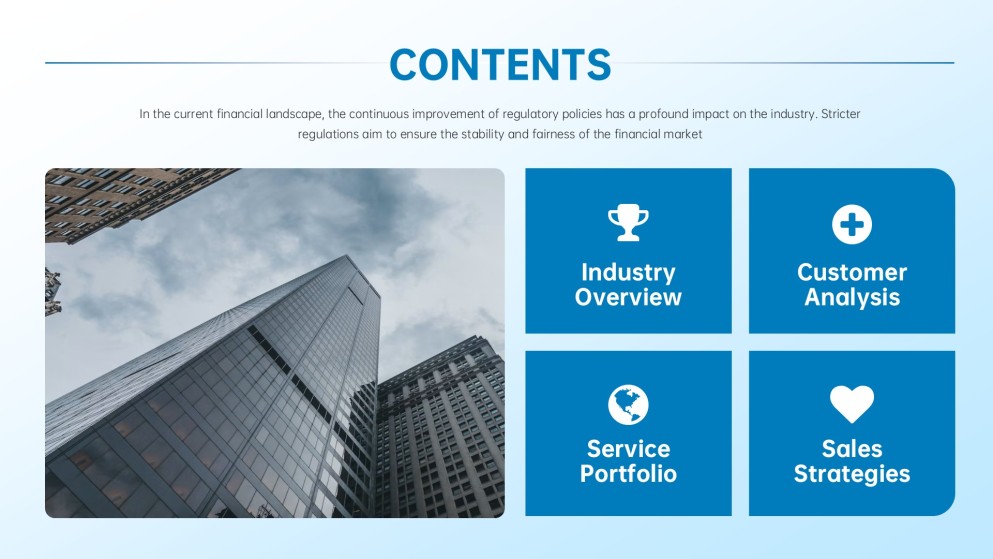 CONTENTS

In the current financial landscape, the continuous improvement of regulatory policies has a profound impact on the industry. Stricter regulations aim to ensure the stability and fairness of the financial market

Industry Overview

Customer Analysis

Service Portfolio

Sales Strategies